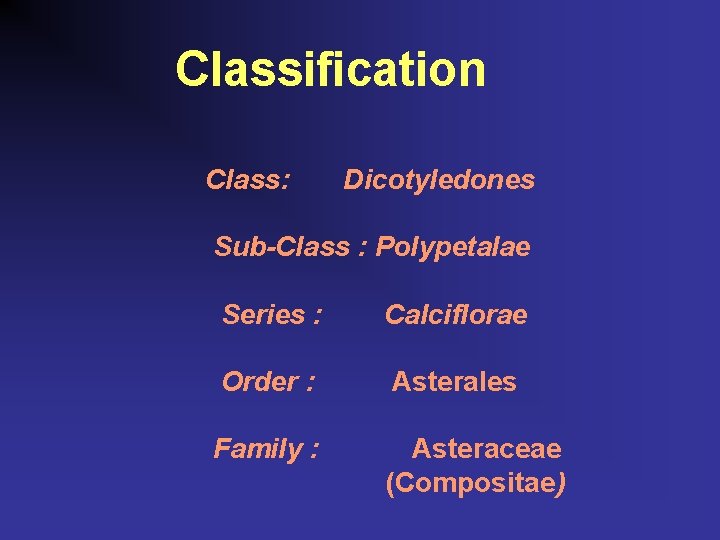 Classification

Class: Dicotyledones

Sub-Class : Polypetalae

Series : Calciflorae

Order : Asterales

Family : Asteraceae (Compositae)